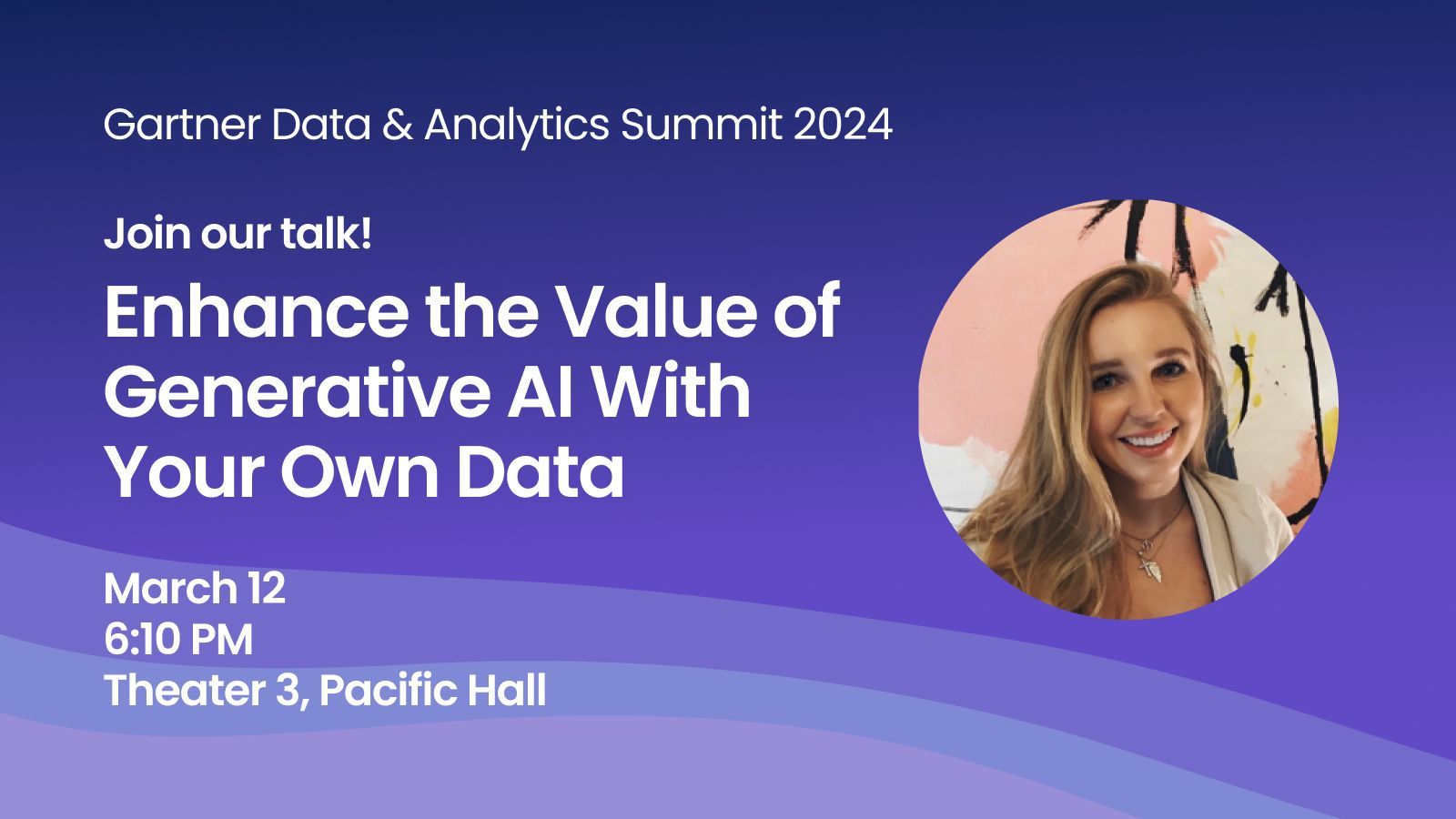 Gartner Data & Analytics Summit 2024

Join our talk!

Enhance the Value of Generative AI With Your Own Data

March 12
6:10 PM
Theater 3, Pacific Hall